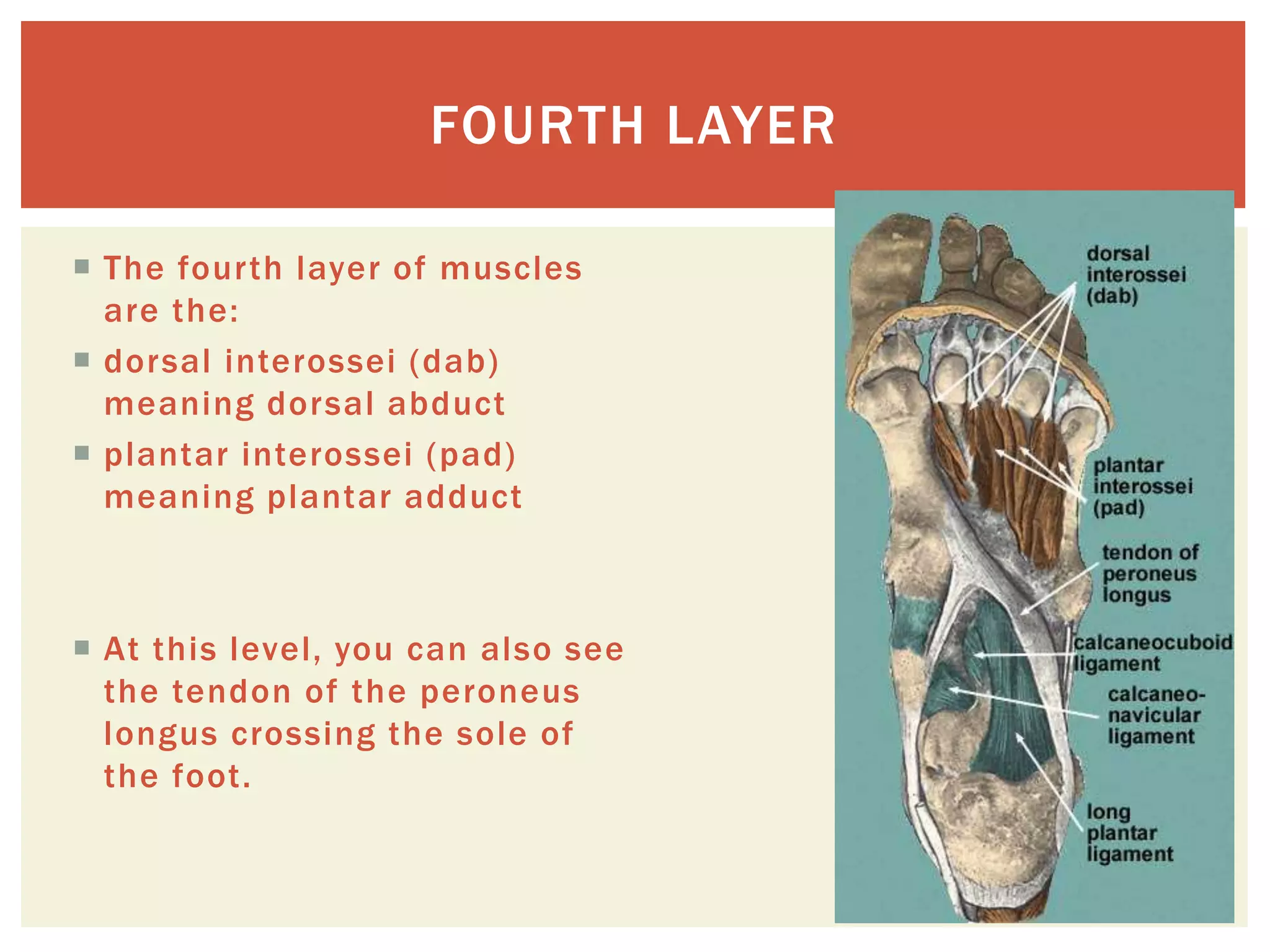 FOURTH LAYER

The fourth layer of muscles are the:

dorsal interossei (dab) meaning dorsal abduct

plantar interossei (pad) meaning plantar adduct

At this level, you can also see the tendon of the peroneus longus crossing the sole of the foot.

dorsal interossei (dab)

plantar interossei (pad)

tendon of peroneus longus

calcaneocuboid ligament

calcaneo-navicular ligament

long plantar ligament